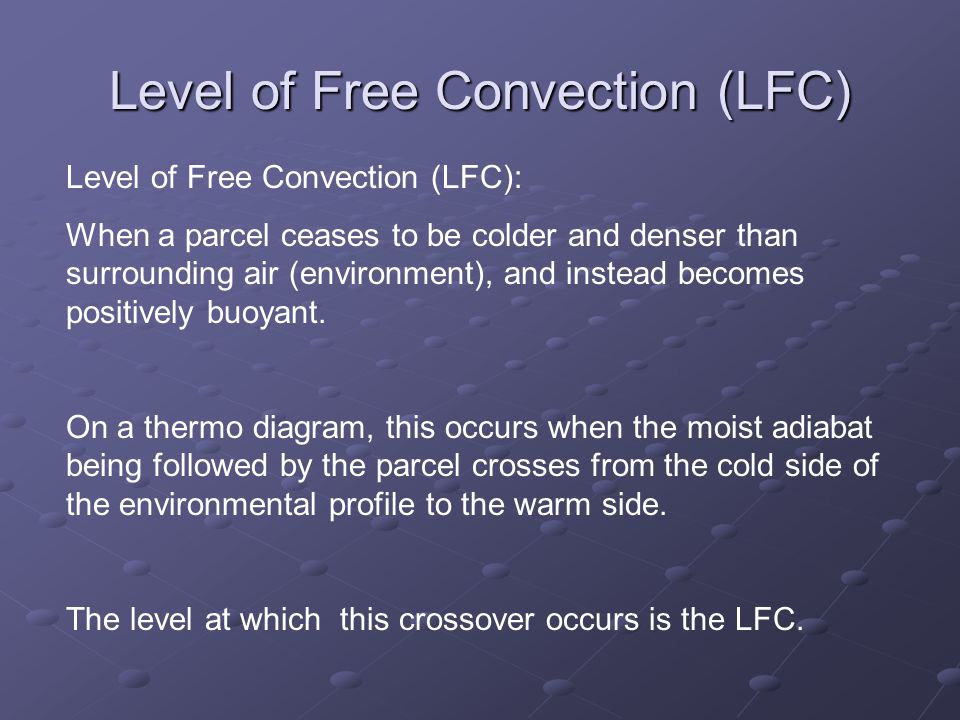 Level of Free Convection (LFC)

Level of Free Convection (LFC):

When a parcel ceases to be colder and denser than surrounding air (environment), and instead becomes positively buoyant.

On a thermo diagram, this occurs when the moist adiabat being followed by the parcel crosses from the cold side of the environmental profile to the warm side.

The level at which this crossover occurs is the LFC.